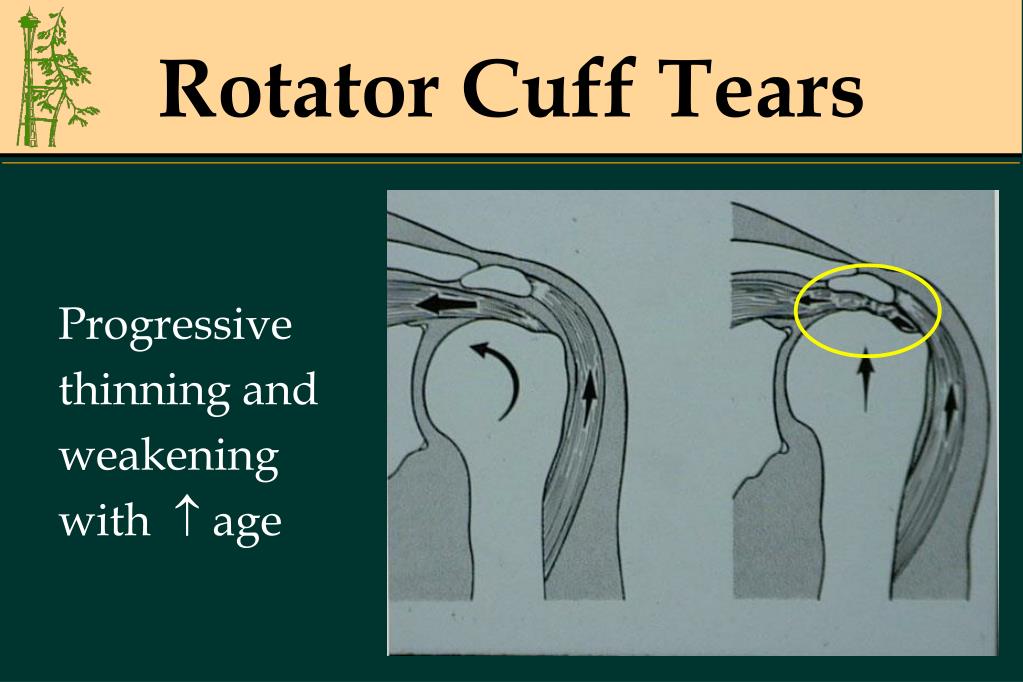 Rotator Cuff Tears

Progressive thinning and weakening with ↑ age